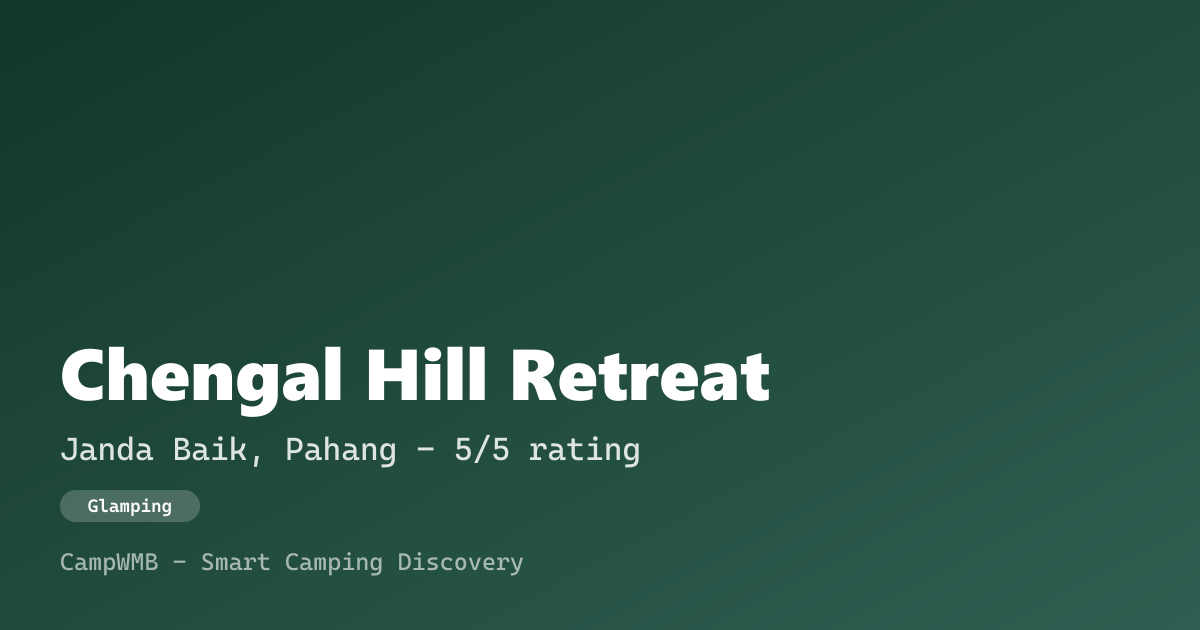 Chengal Hill Retreat

Janda Baik, Pahang - 5/5 rating

Glamping

CampWMB - Smart Camping Discovery